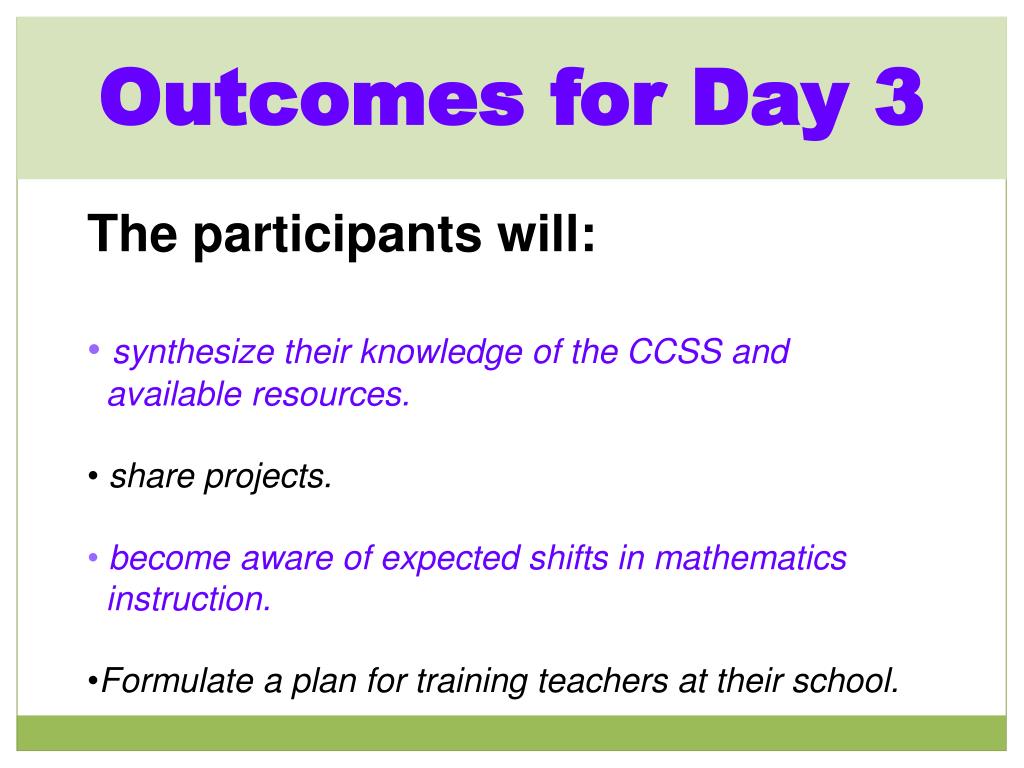 Outcomes for Day 3

The participants will:

• synthesize their knowledge of the CCSS and available resources.

• share projects.

• become aware of expected shifts in mathematics instruction.

•Formulate a plan for training teachers at their school.